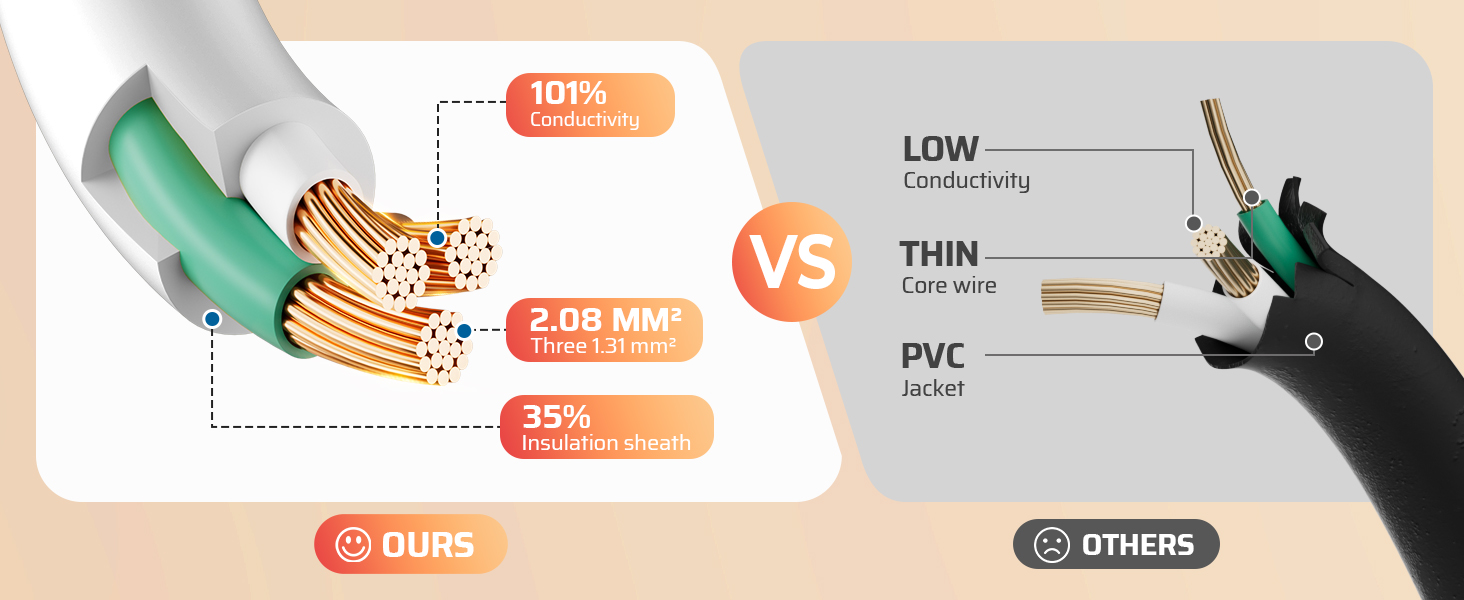 101%
Conductivity

2.08 MM²
Three 1.31 mm²

35%
Insulation sheath

VS

LOW
Conductivity

THIN
Core wire

PVC
Jacket

OURS

OTHERS